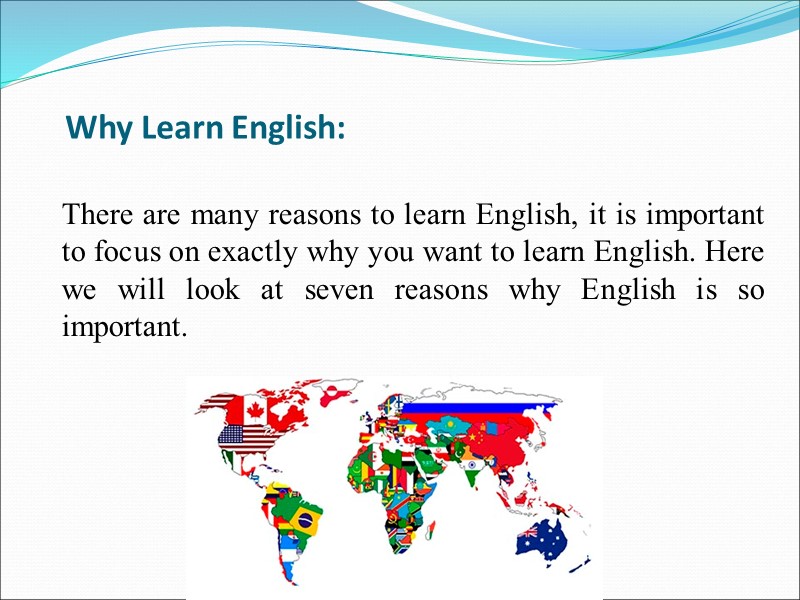 Why Learn English:

There are many reasons to learn English, it is important to focus on exactly why you want to learn English. Here we will look at seven reasons why English is so important.